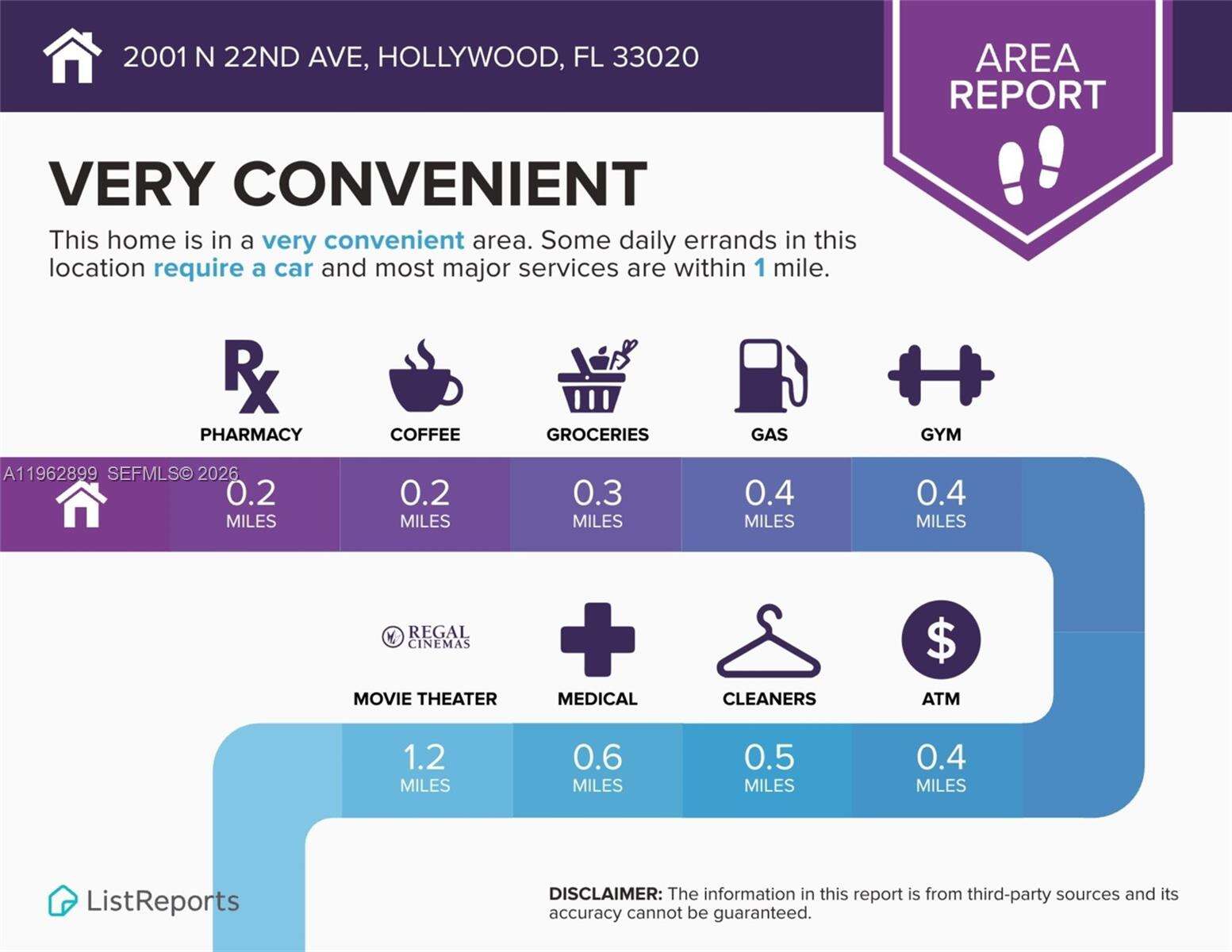 2001 N 22ND AVE, HOLLYWOOD, FL 33020

AREA REPORT

VERY CONVENIENT

This home is in a very convenient area. Some daily errands in this location require a car and most major services are within 1 mile.

PHARMACY

COFFEE

GROCERIES

GAS

GYM

A11962899 SEFMLS© 2026

0.2 MILES

0.2 MILES

0.3 MILES

0.4 MILES

0.4 MILES

REGAL CINEMAS

MOVIE THEATER

MEDICAL

CLEANERS

$

ATM

1.2 MILES

0.6 MILES

0.5 MILES

0.4 MILES

ListReports

DISCLAIMER: The information in this report is from third-party sources and its accuracy cannot be guaranteed.